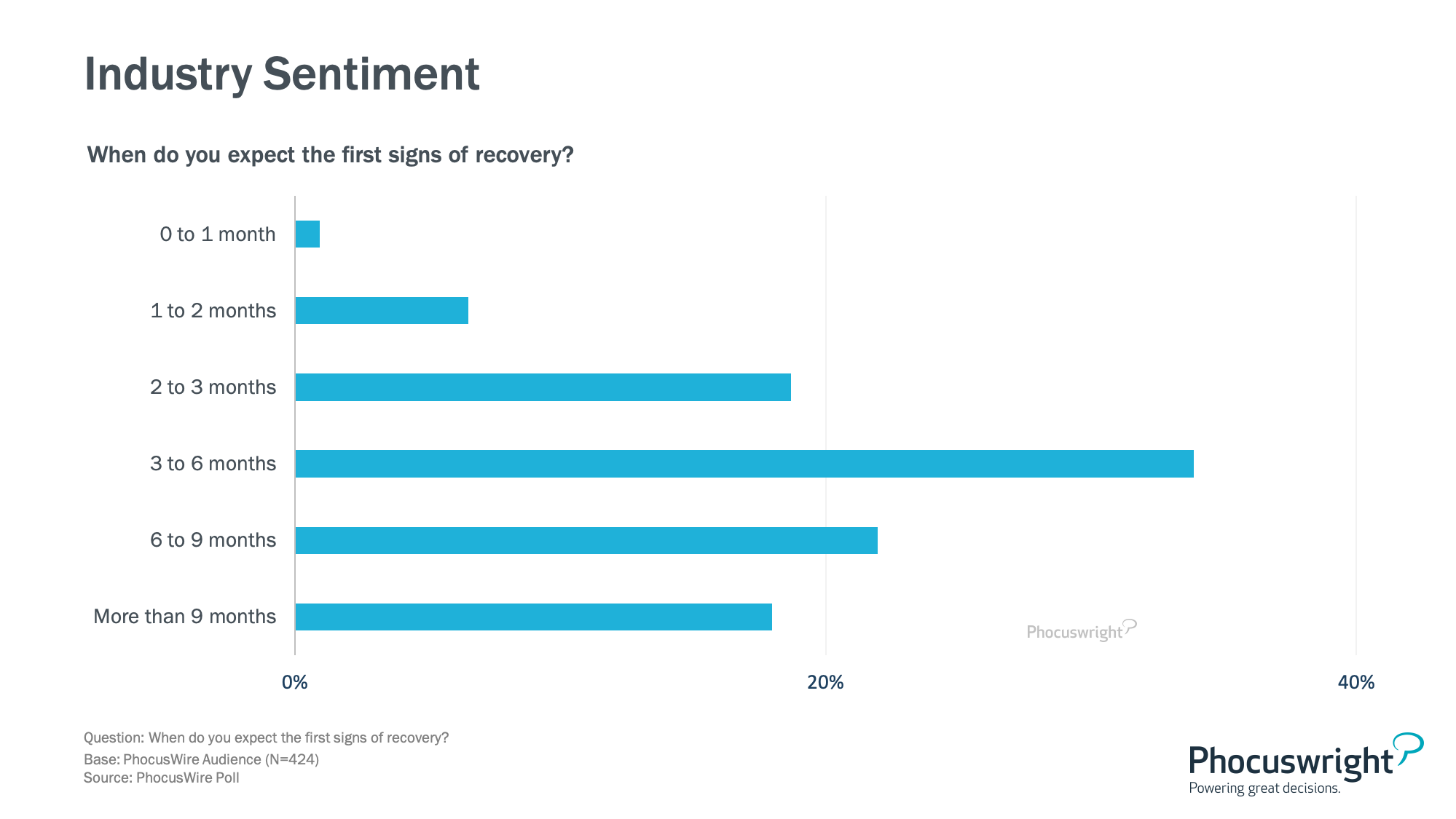 Industry Sentiment

When do you expect the first signs of recovery?

0 to 1 month

1 to 2 months

2 to 3 months

3 to 6 months

6 to 9 months

More than 9 months

Phocuswright

0%

20%

40%

Question: When do you expect the first signs of recovery?
Base: PhocusWire Audience (N=424)
Source: PhocusWire Poll

Phocuswright
Powering great decisions.